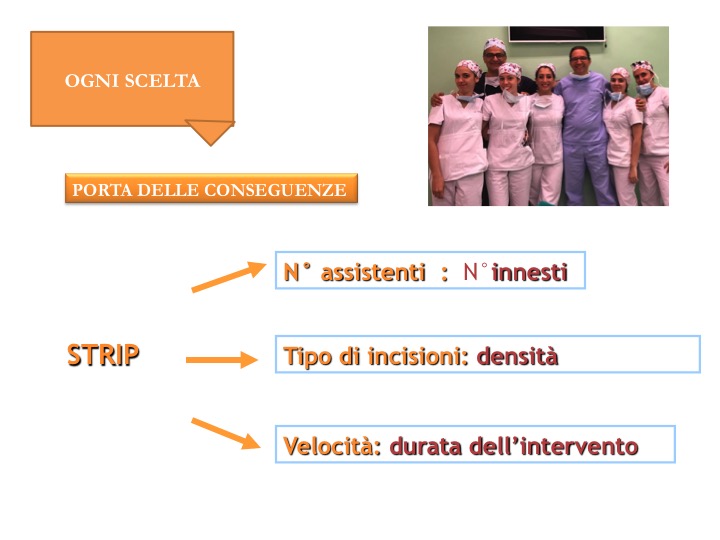 OGNI SCELTA

PORTA DELLE CONSEGUENZE

STRIP

N° assistenti : N° innesti

Tipo di incisioni: densità

Velocità: durata dell'intervento